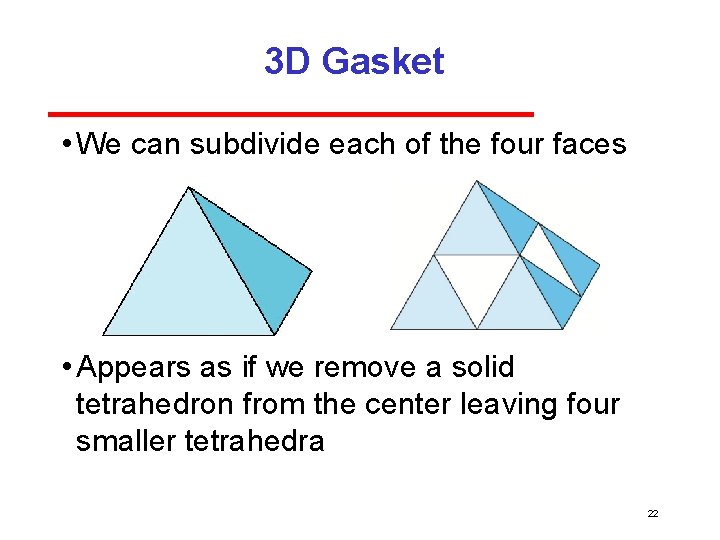 3D Gasket

• We can subdivide each of the four faces

• Appears as if we remove a solid tetrahedron from the center leaving four smaller tetrahedra

22